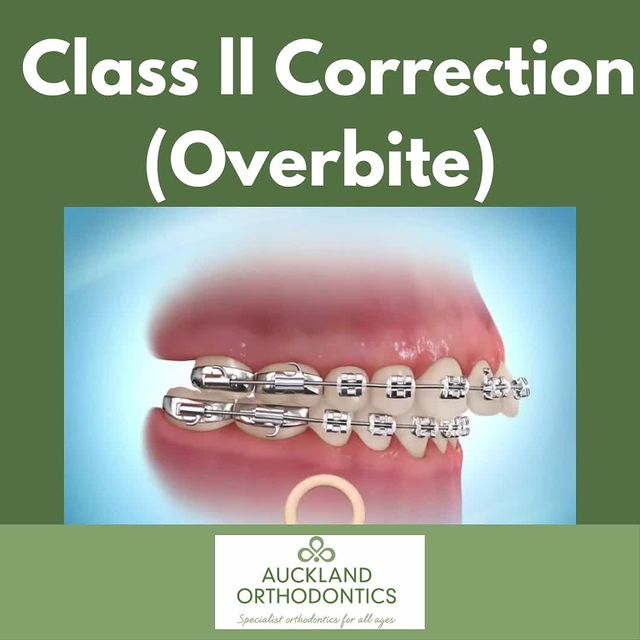 Class II Correction (Overbite)

AUCKLAND ORTHODONTICS
Specialist orthodontics for all ages